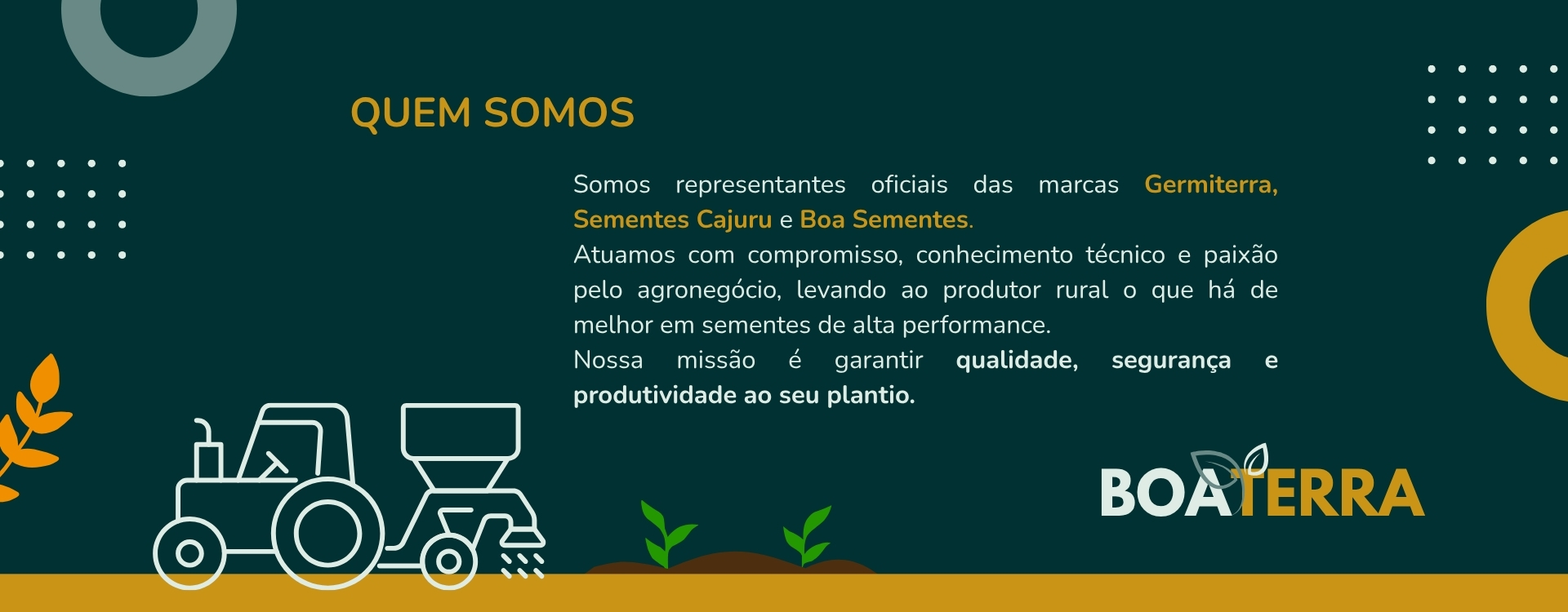 QUEM SOMOS

Somos representantes oficiais das marcas Germiterra, Sementes Cajuru e Boa Sementes.
Atuamos com compromisso, conhecimento técnico e paixão pelo agronegócio, levando ao produtor rural o que há de melhor em sementes de alta performance.
Nossa missão é garantir qualidade, segurança e produtividade ao seu plantio.

BOATERRA